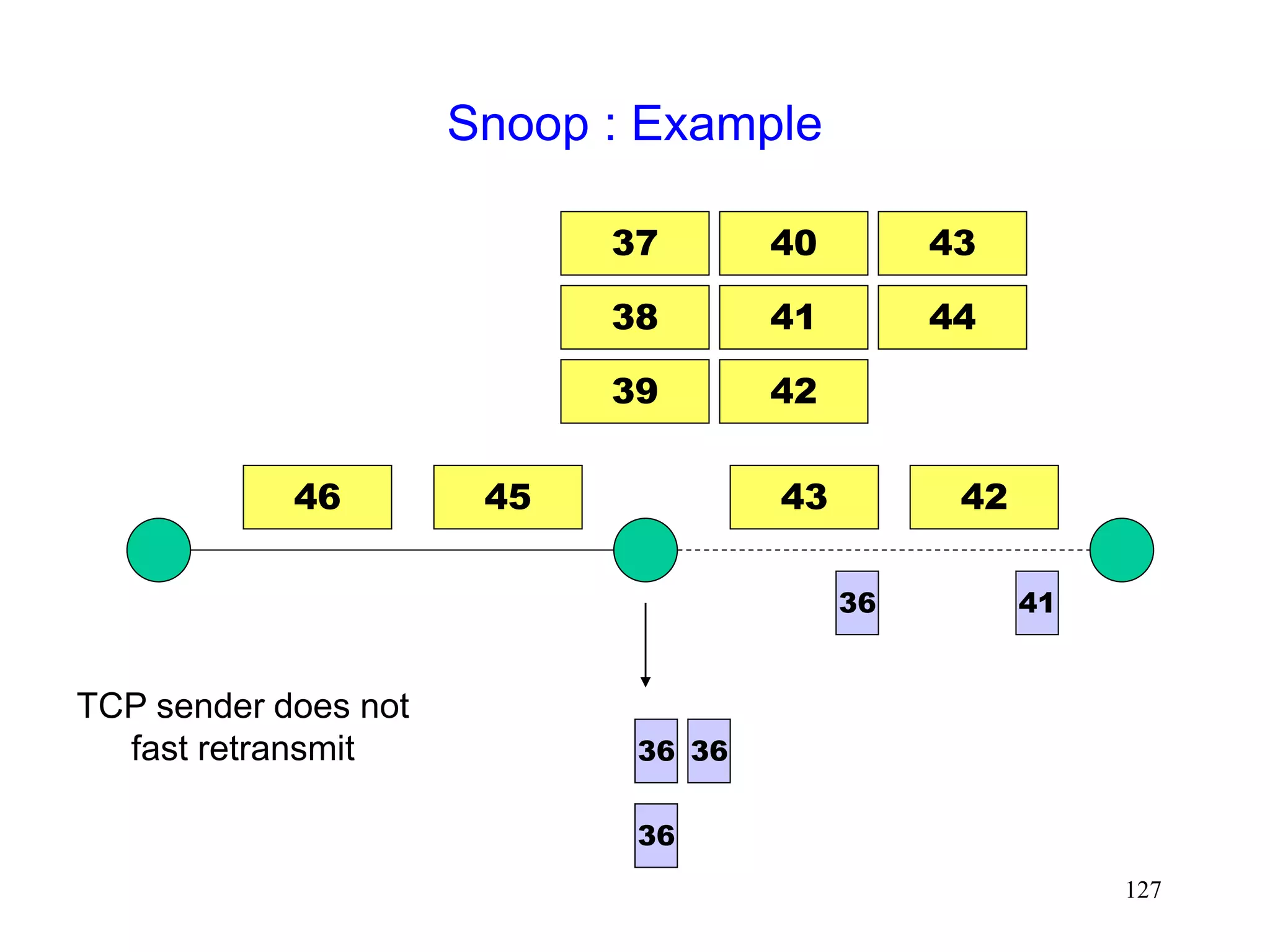 Snoop : Example

37 40 43
38 41 44
39 42

46 45 43 42

36 41

TCP sender does not fast retransmit

36 36
36

127